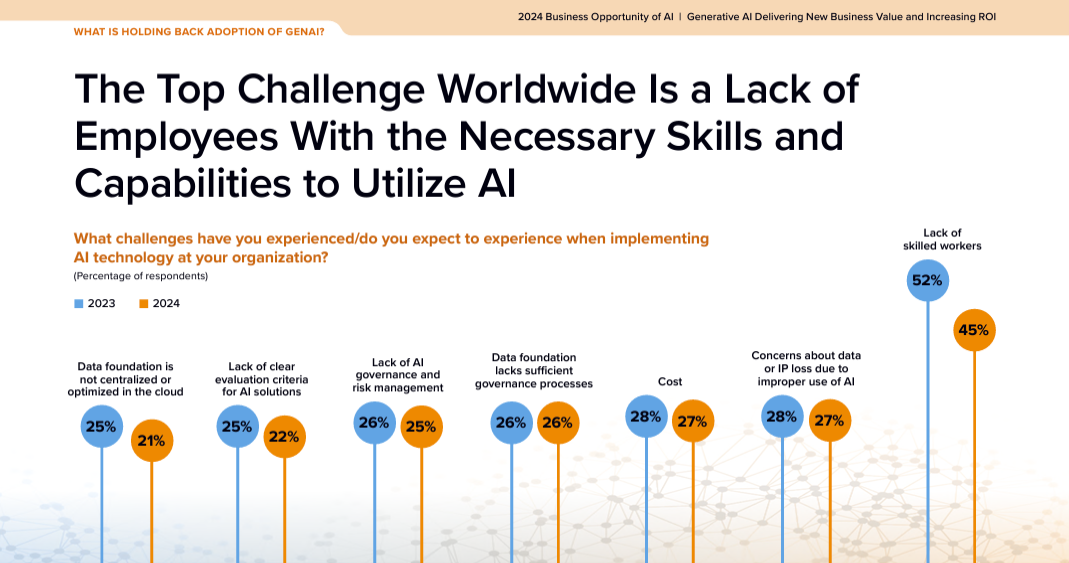 2024 Business Opportunity of AI | Generative AI Delivering New Business Value and Increasing ROI

WHAT IS HOLDING BACK ADOPTION OF GENAI?

The Top Challenge Worldwide Is a Lack of Employees With the Necessary Skills and Capabilities to Utilize AI

What challenges have you experienced/do you expect to experience when implementing AI technology at your organization?
(Percentage of respondents)

2023 2024

Data foundation is not centralized or optimized in the cloud
25% 21%

Lack of clear evaluation criteria for AI solutions
25% 22%

Lack of AI governance and risk management
26% 25%

Data foundation lacks sufficient governance processes
26% 26%

Cost
28% 27%

Concerns about data or IP loss due to improper use of AI
28% 27%

Lack of skilled workers
52% 45%